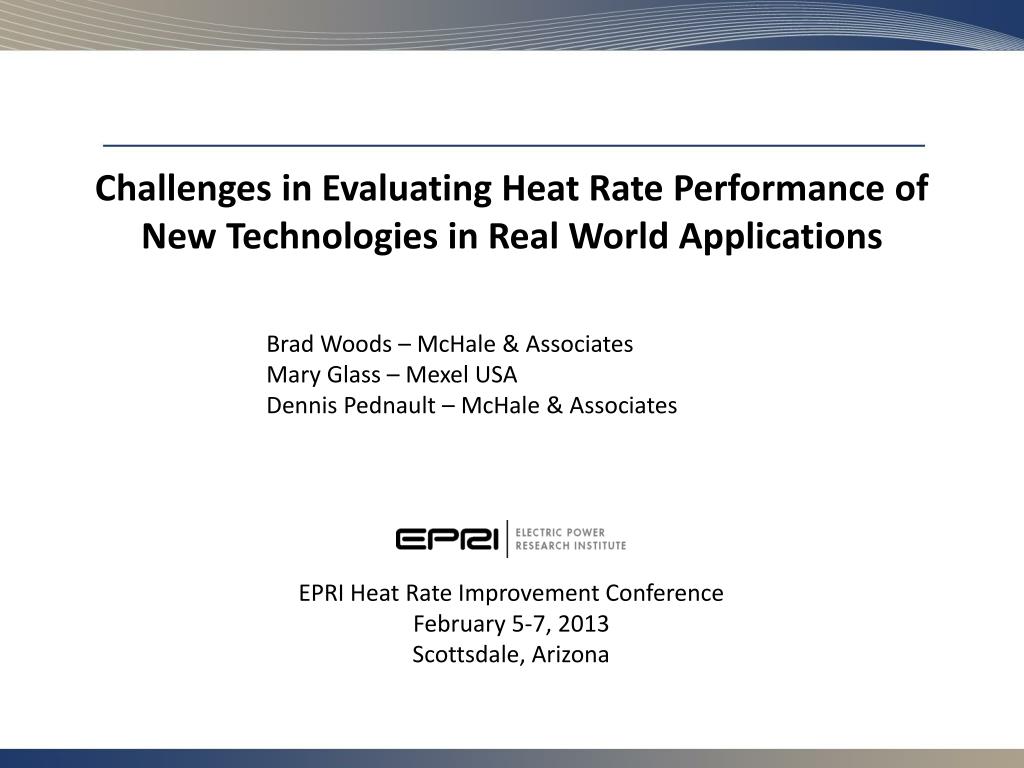 Challenges in Evaluating Heat Rate Performance of New Technologies in Real World Applications

Brad Woods – McHale & Associates
Mary Glass – Mexel USA
Dennis Pednault – McHale & Associates

EPRI | ELECTRIC POWER RESEARCH INSTITUTE

EPRI Heat Rate Improvement Conference
February 5-7, 2013
Scottsdale, Arizona